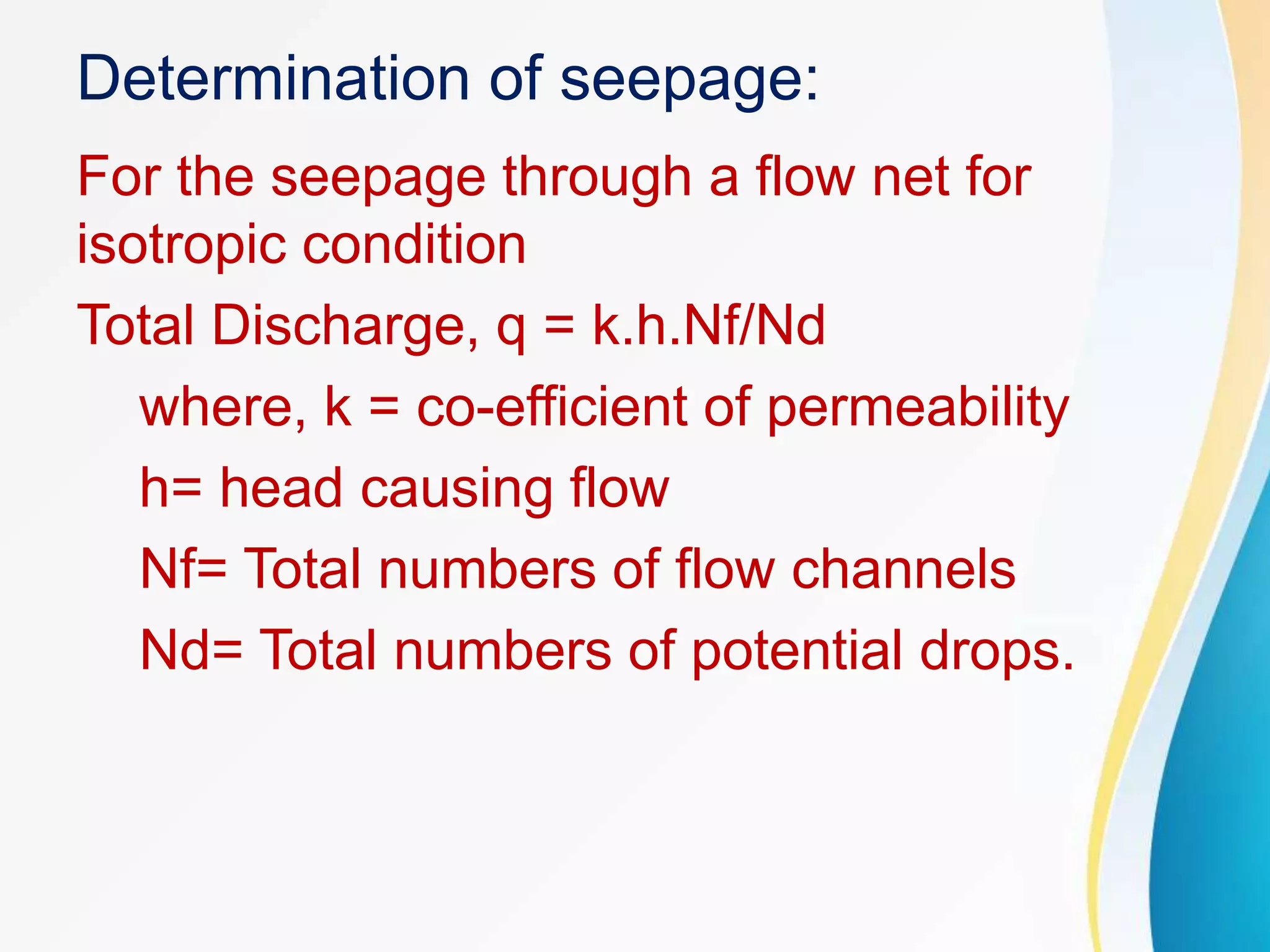 Determination of seepage:

For the seepage through a flow net for isotropic condition

Total Discharge, q = k.h.Nf/Nd

where, k = co-efficient of permeability

h= head causing flow

Nf= Total numbers of flow channels

Nd= Total numbers of potential drops.